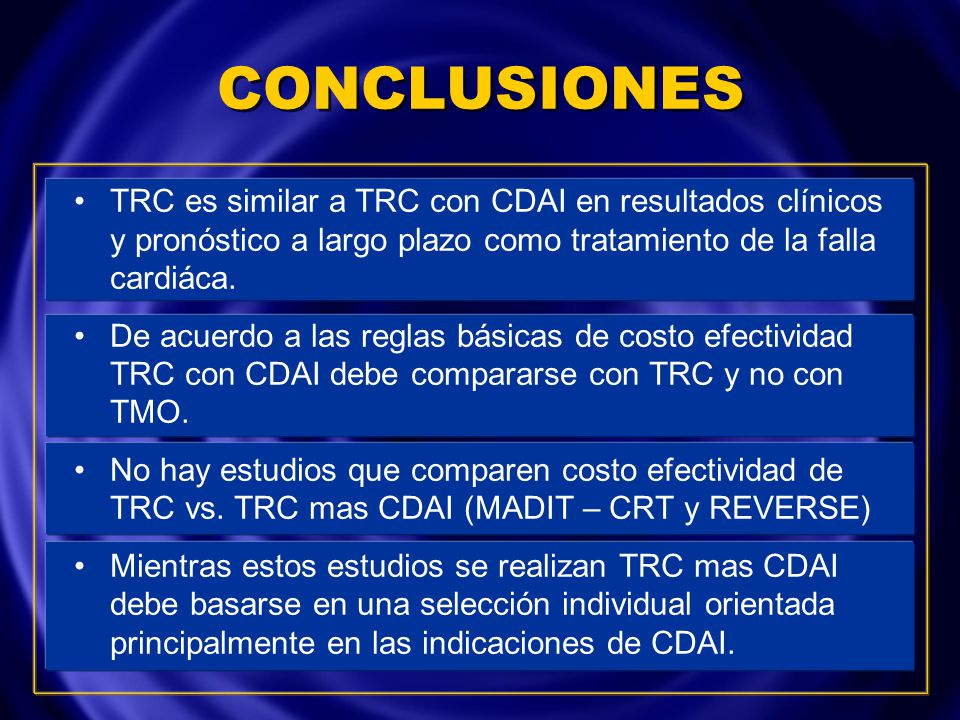 CONCLUSIONES

• TRC es similar a TRC con CDAI en resultados clínicos y pronóstico a largo plazo como tratamiento de la falla cardiáca.

• De acuerdo a las reglas básicas de costo efectividad TRC con CDAI debe compararse con TRC y no con TMO.

• No hay estudios que comparen costo efectividad de TRC vs. TRC mas CDAI (MADIT – CRT y REVERSE)

• Mientras estos estudios se realizan TRC mas CDAI debe basarse en una selección individual orientada principalmente en las indicaciones de CDAI.